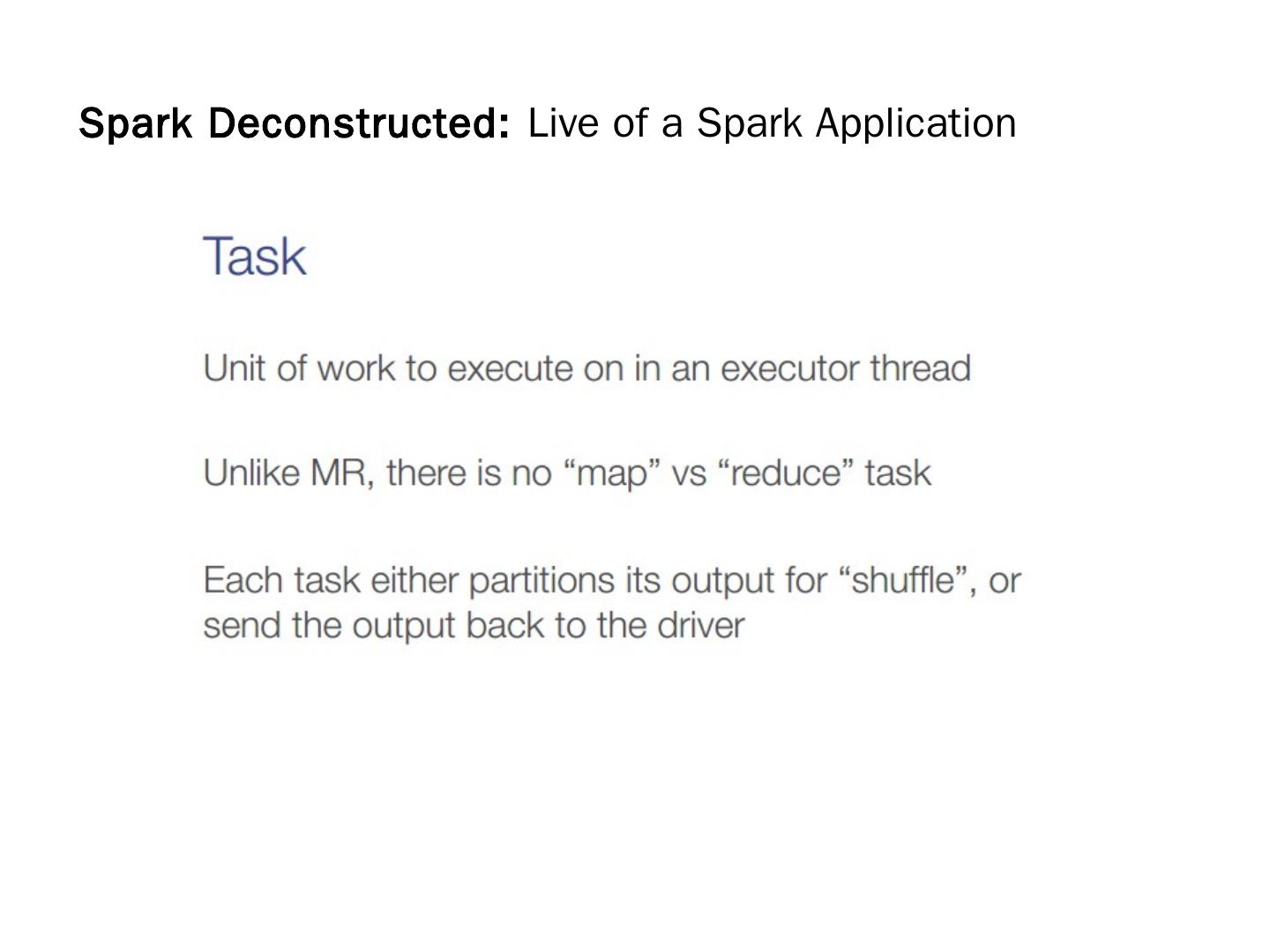 Spark Deconstructed: Live of a Spark Application

Task

Unit of work to execute on in an executor thread

Unlike MR, there is no “map” vs “reduce” task

Each task either partitions its output for “shuffle”, or send the output back to the driver